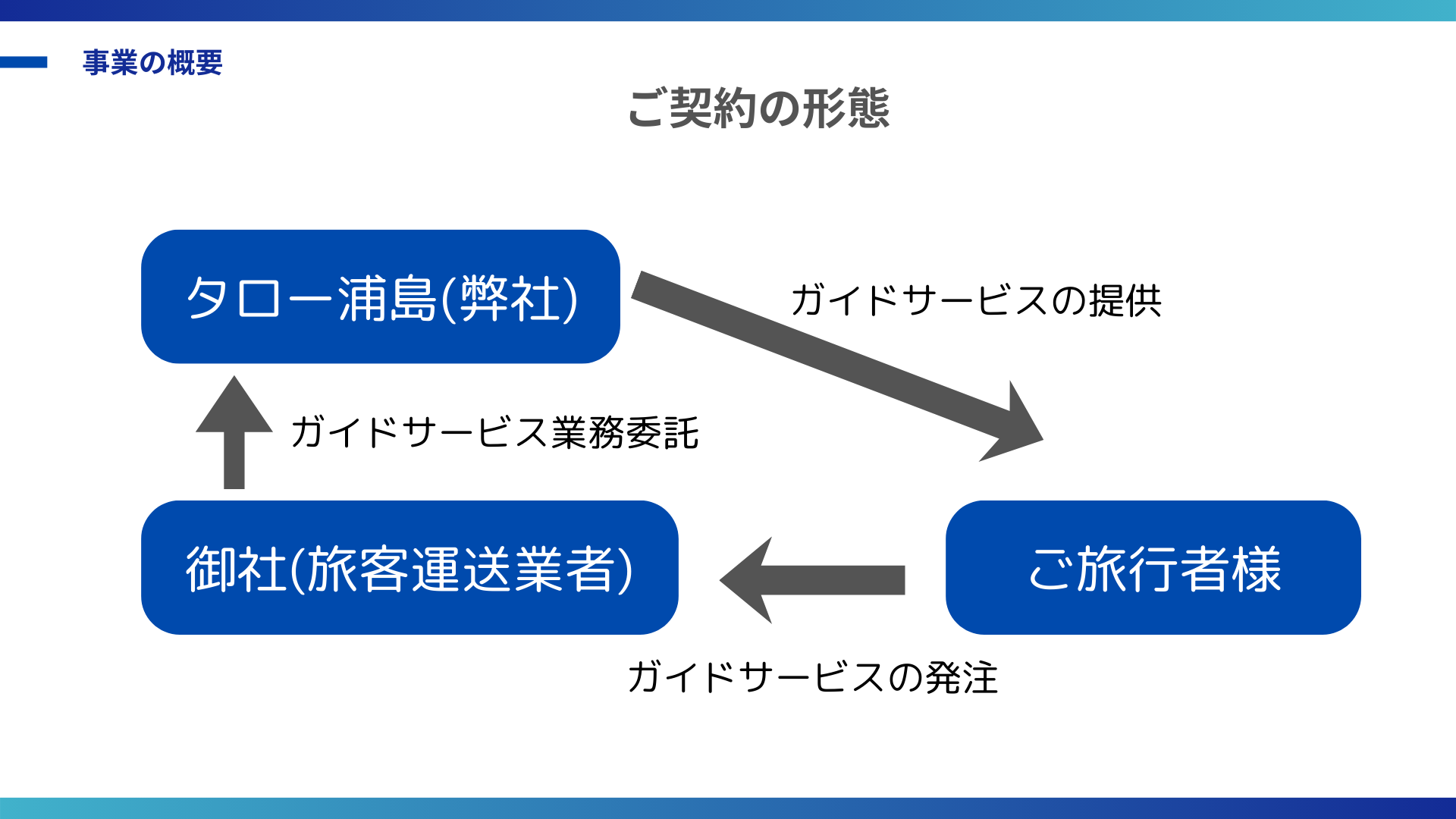 事業の概要

ご契約の形態

タロー浦島(弊社)

ガイドサービスの提供

ガイドサービス業務委託

御社(旅客運送業者)

ご旅行者様

ガイドサービスの発注